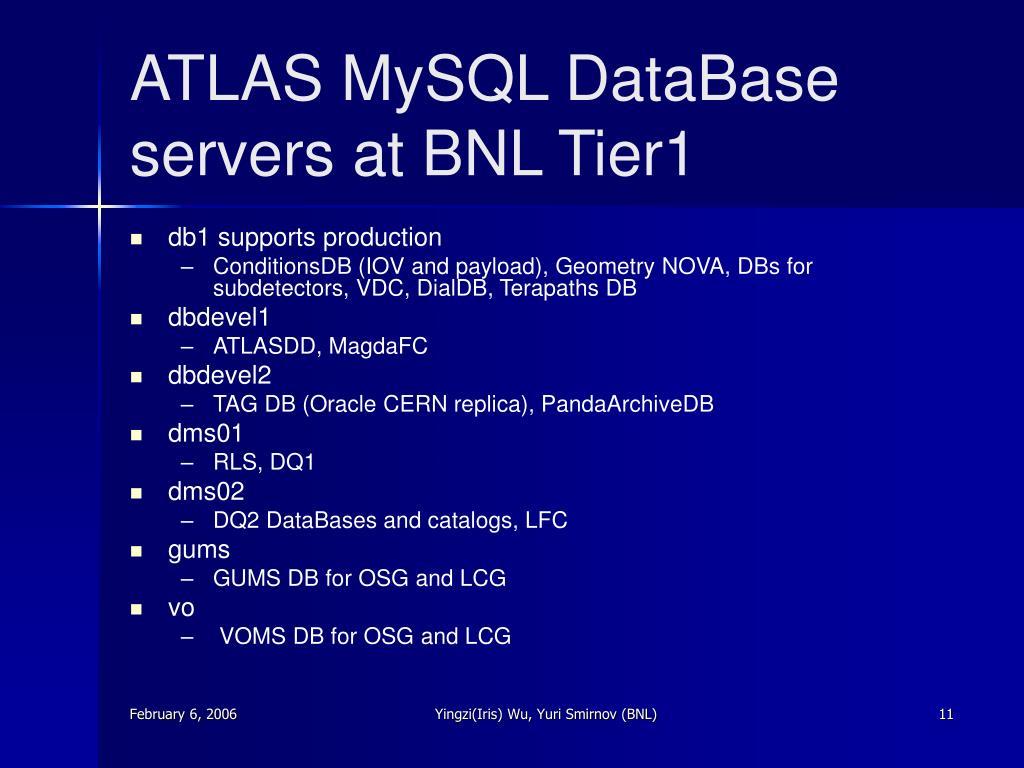 ATLAS MySQL DataBase servers at BNL Tier1

- db1 supports production
  – ConditionsDB (IOV and payload), Geometry NOVA, DBs for subdetectors, VDC, DialDB, Terapaths DB
- dbdevel1
  – ATLASDD, MagdaFC
- dbdevel2
  – TAG DB (Oracle CERN replica), PandaArchiveDB
- dms01
  – RLS, DQ1
- dms02
  – DQ2 DataBases and catalogs, LFC
- gums
  – GUMS DB for OSG and LCG
- vo
  – VOMS DB for OSG and LCG

February 6, 2006

Yingzi(Iris) Wu, Yuri Smirnov (BNL)

11